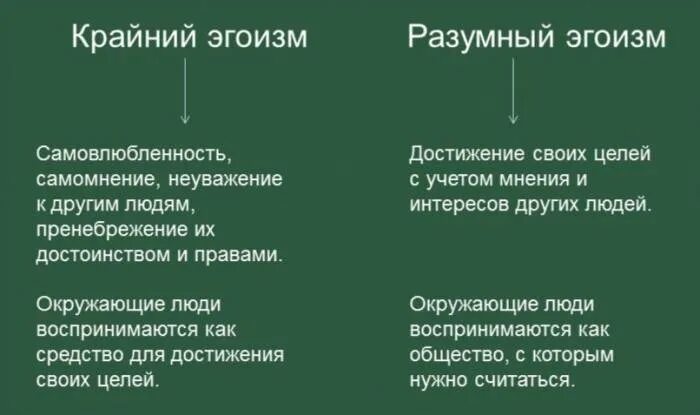 Крайний эгоизм

Самовлюбленность, самомнение, неуважение к другим людям, пренебрежение их достоинством и правами.

Окружающие люди воспринимаются как средство для достижения своих целей.

Разумный эгоизм

Достижение своих целей с учетом мнения и интересов других людей.

Окружающие люди воспринимаются как общество, с которым нужно считаться.